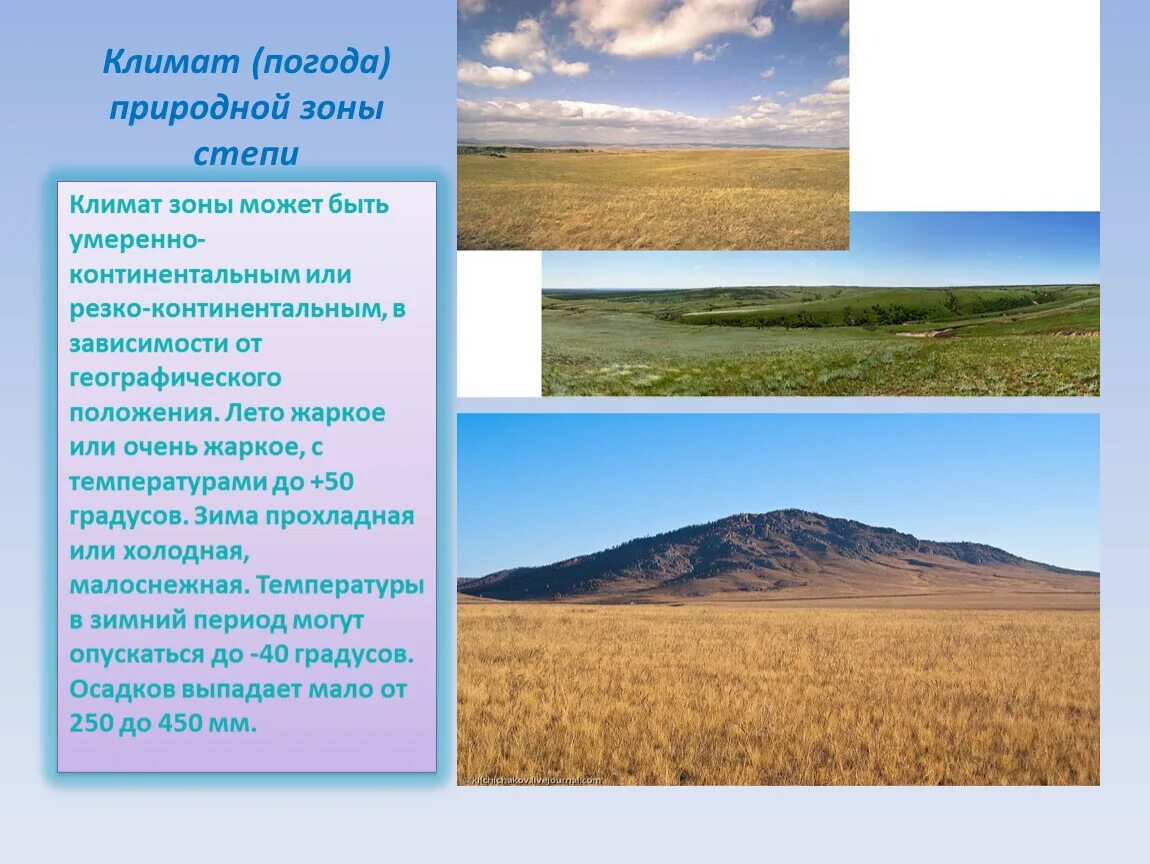 Климат (погода) природной зоны степи

Климат зоны может быть умеренно-континентальным или резко-континентальным, в зависимости от географического положения. Лето жаркое или очень жаркое, с температурами до +50 градусов. Зима прохладная или холодная, малоснежная. Температуры в зимний период могут опускаться до -40 градусов. Осадков выпадает мало от 250 до 450 мм.

© kilchichakov.livejournal.com